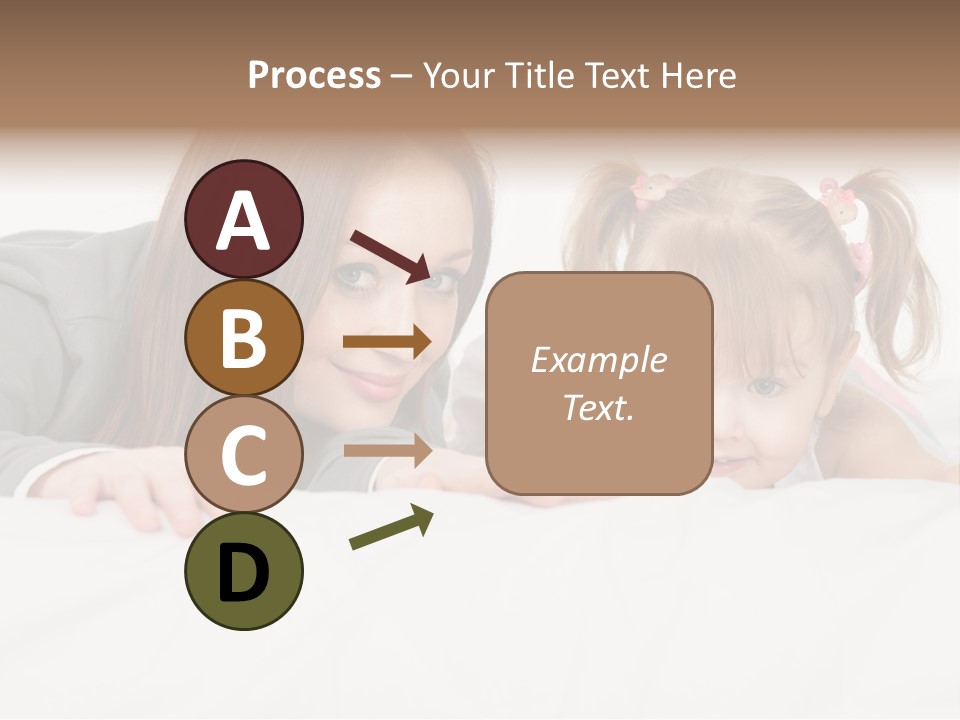 Process – Your Title Text Here

A

B

C

D

Example Text.